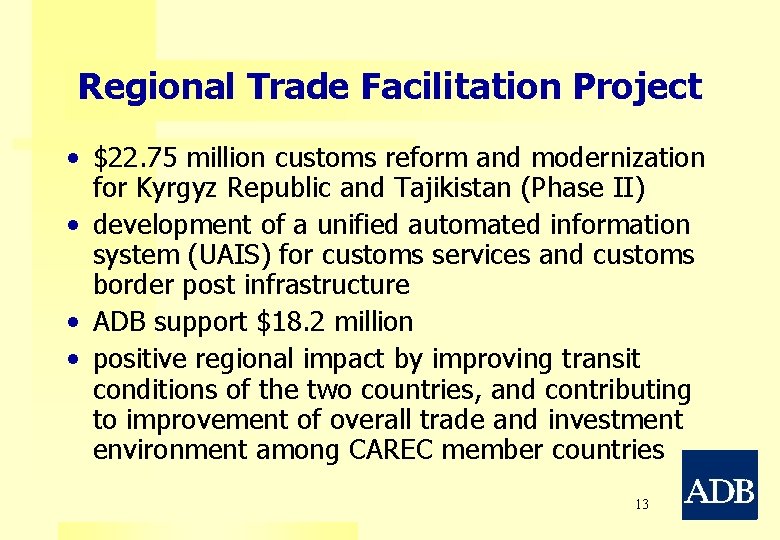 Regional Trade Facilitation Project

• \$22.75 million customs reform and modernization for Kyrgyz Republic and Tajikistan (Phase II)
• development of a unified automated information system (UAIS) for customs services and customs border post infrastructure
• ADB support \$18.2 million
• positive regional impact by improving transit conditions of the two countries, and contributing to improvement of overall trade and investment environment among CAREC member countries

13

ADB